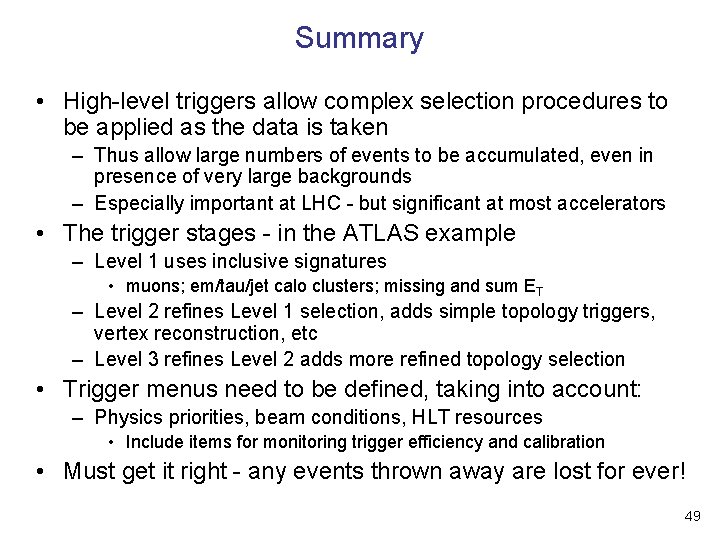 Summary

• High-level triggers allow complex selection procedures to be applied as the data is taken
– Thus allow large numbers of events to be accumulated, even in presence of very large backgrounds
– Especially important at LHC - but significant at most accelerators
• The trigger stages - in the ATLAS example
– Level 1 uses inclusive signatures
• muons; em/tau/jet calo clusters; missing and sum $E_T$
– Level 2 refines Level 1 selection, adds simple topology triggers, vertex reconstruction, etc
– Level 3 refines Level 2 adds more refined topology selection
• Trigger menus need to be defined, taking into account:
– Physics priorities, beam conditions, HLT resources
• Include items for monitoring trigger efficiency and calibration
• Must get it right - any events thrown away are lost for ever!

49